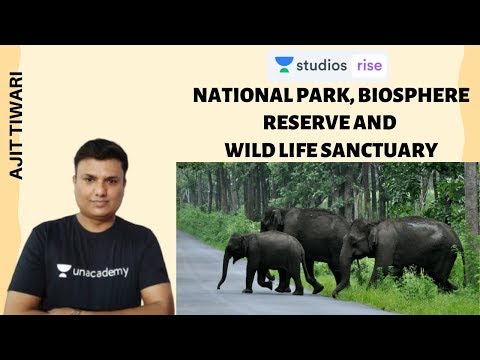 AJIT TIWARI

studios rise

NATIONAL PARK, BIOSPHERE RESERVE AND WILD LIFE SANCTUARY

unacademy